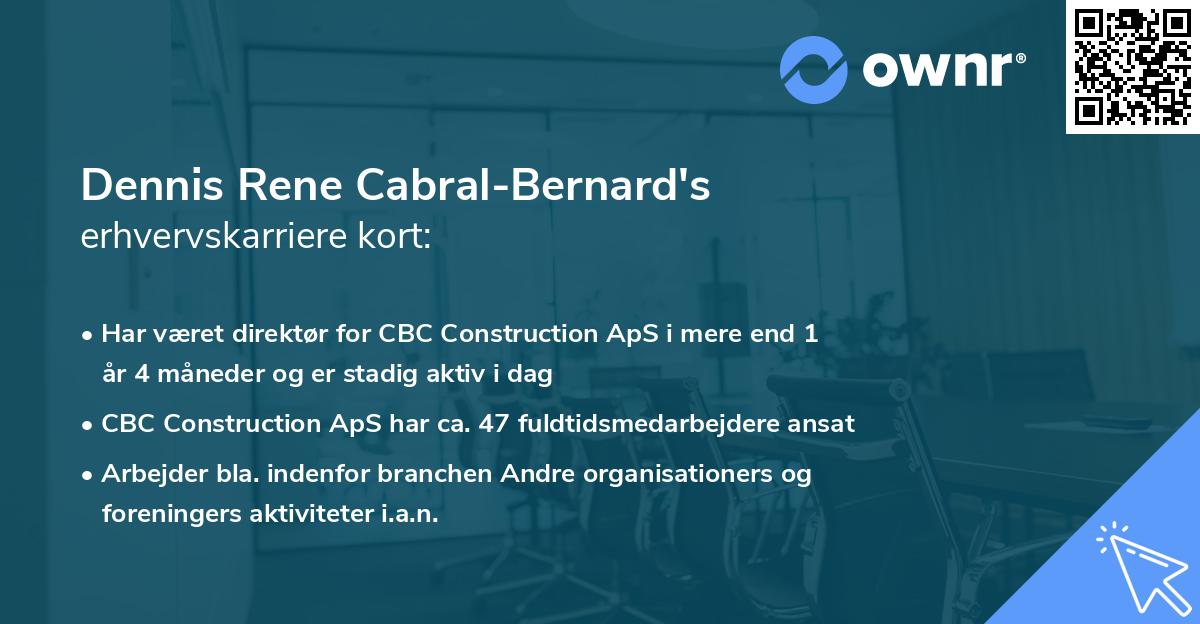 ownr®

Dennis Rene Cabral-Bernard's erhvervskarriere kort:

• Har været direktør for CBC Construction ApS i mere end 1 år 4 måneder og er stadig aktiv i dag
• CBC Construction ApS har ca. 47 fuldtidsmedarbejdere ansat
• Arbejder bla. indenfor branchen Andre organisationers og foreningers aktiviteter i.a.n.